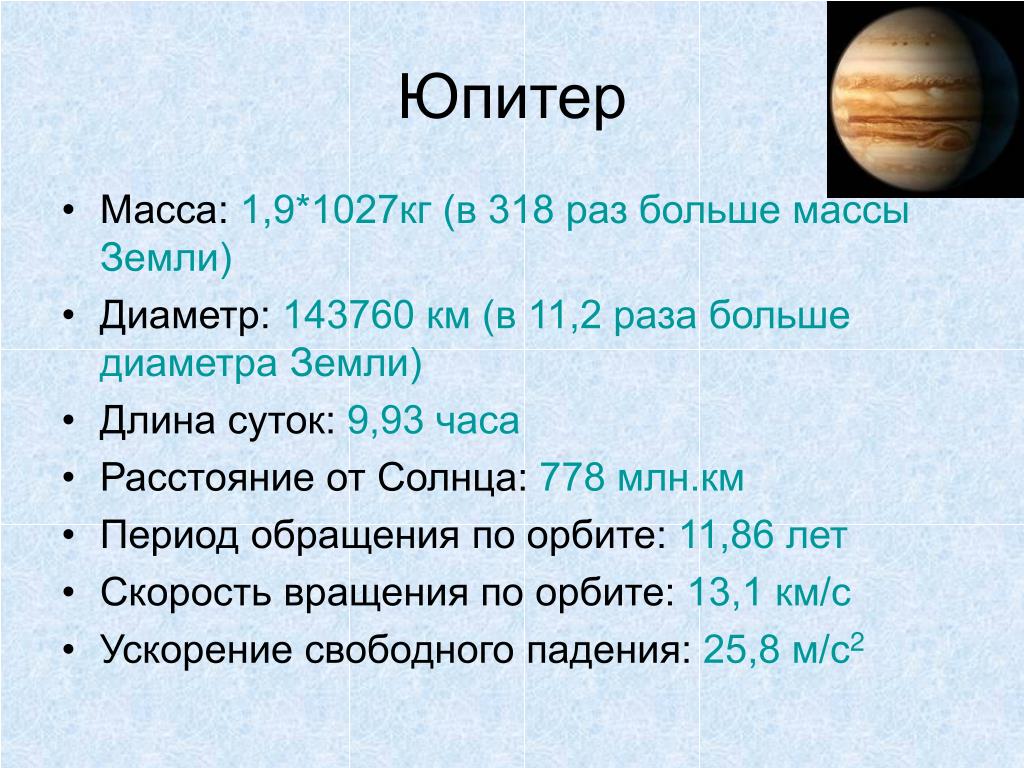 Юпитер

• Масса: 1,9*1027кг (в 318 раз больше массы Земли)
• Диаметр: 143760 км (в 11,2 раза больше диаметра Земли)
• Длина суток: 9,93 часа
• Расстояние от Солнца: 778 млн.км
• Период обращения по орбите: 11,86 лет
• Скорость вращения по орбите: 13,1 км/с
• Ускорение свободного падения: 25,8 м/с$^2$